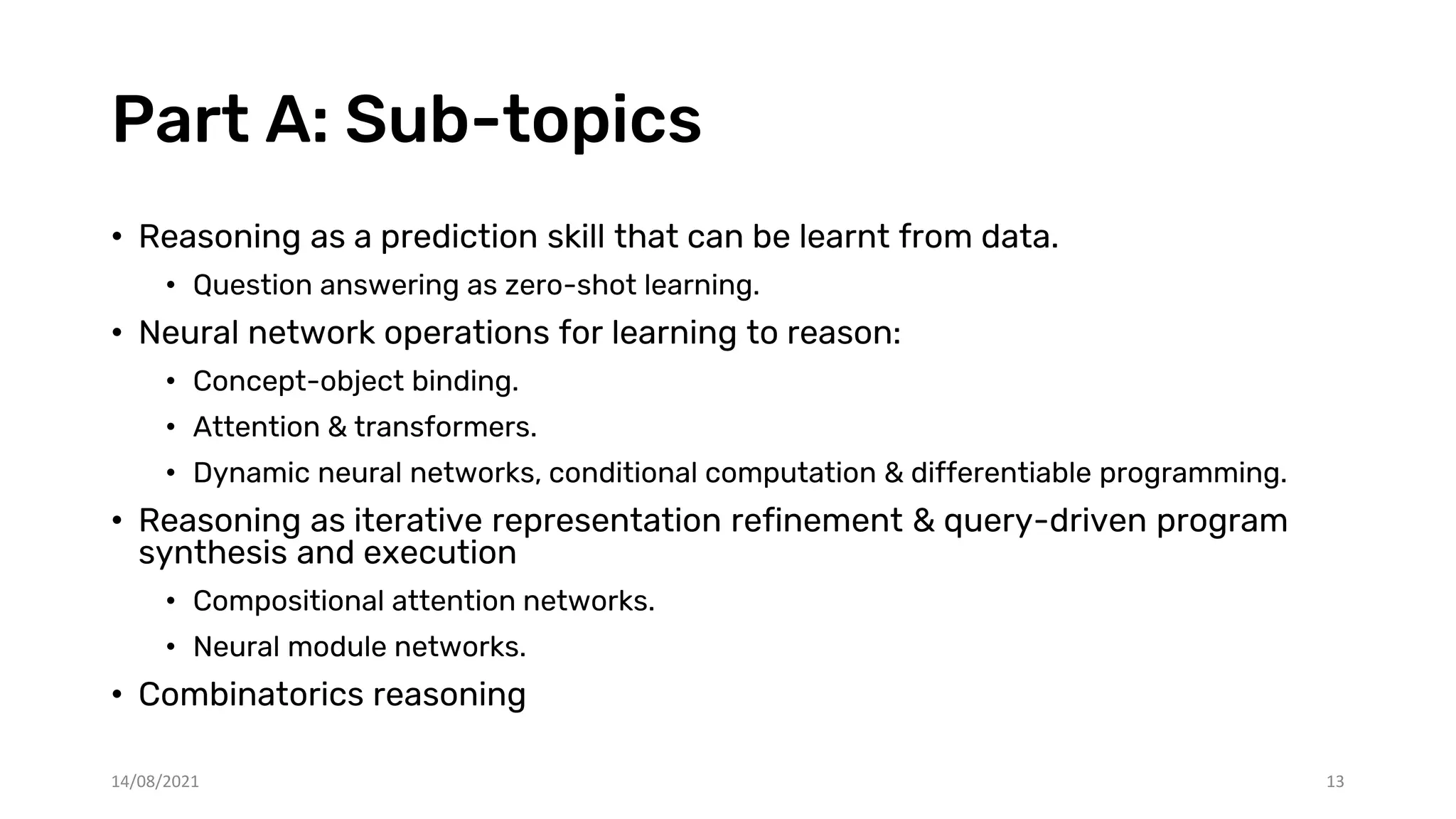 Part A: Sub-topics

• Reasoning as a prediction skill that can be learnt from data.
  • Question answering as zero-shot learning.
• Neural network operations for learning to reason:
  • Concept-object binding.
  • Attention & transformers.
  • Dynamic neural networks, conditional computation & differentiable programming.
• Reasoning as iterative representation refinement & query-driven program synthesis and execution
  • Compositional attention networks.
  • Neural module networks.
• Combinatorics reasoning

14/08/2021

13